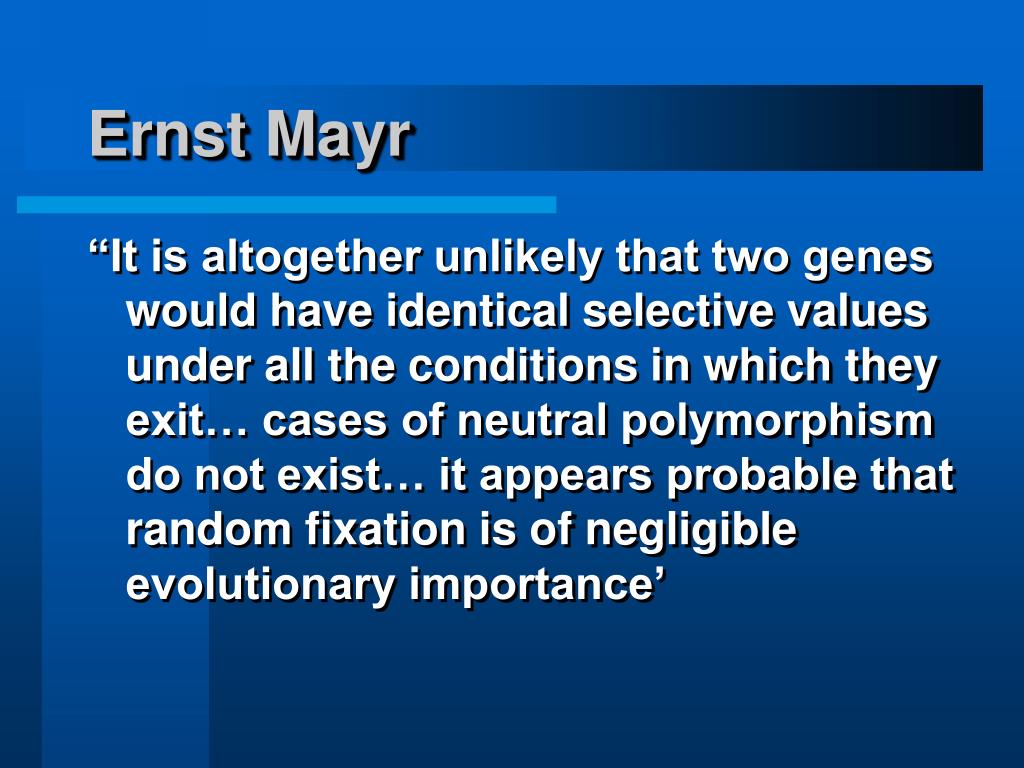 Ernst Mayr

“It is altogether unlikely that two genes would have identical selective values under all the conditions in which they exit… cases of neutral polymorphism do not exist… it appears probable that random fixation is of negligible evolutionary importance’